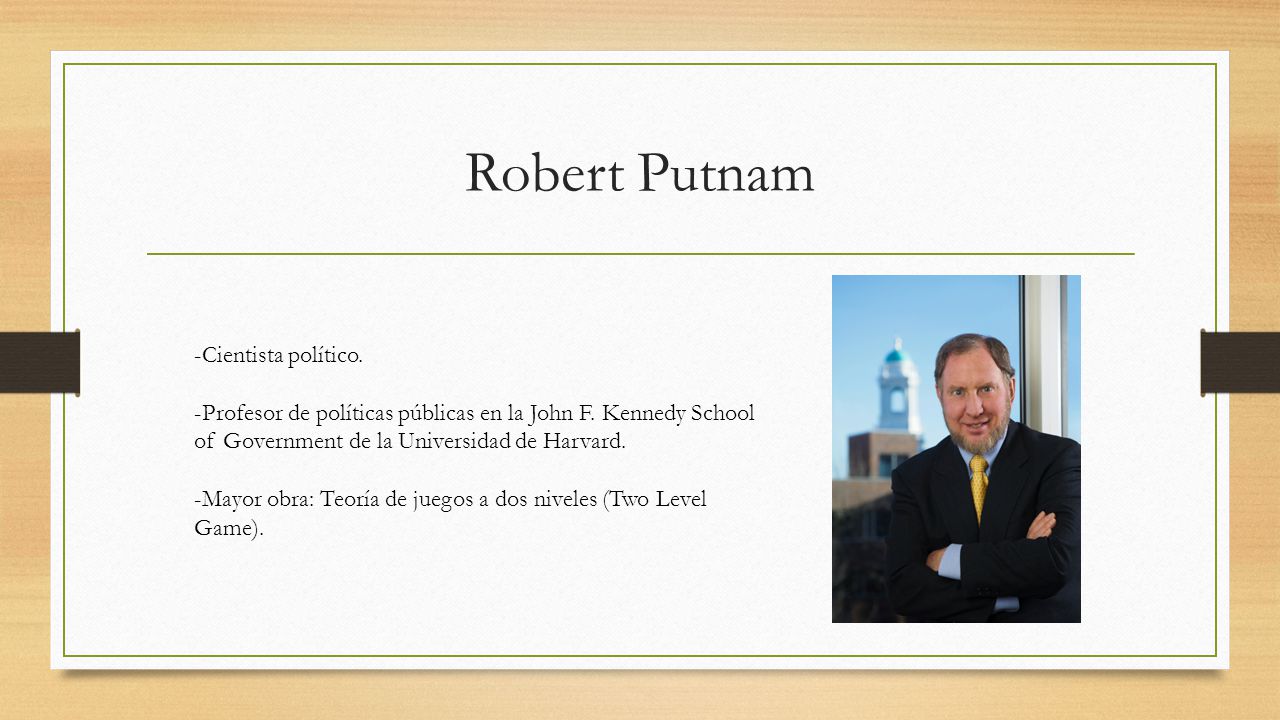 Robert Putnam

-Cientista político.

-Profesor de políticas públicas en la John F. Kennedy School of Government de la Universidad de Harvard.

-Mayor obra: Teoría de juegos a dos niveles (Two Level Game).